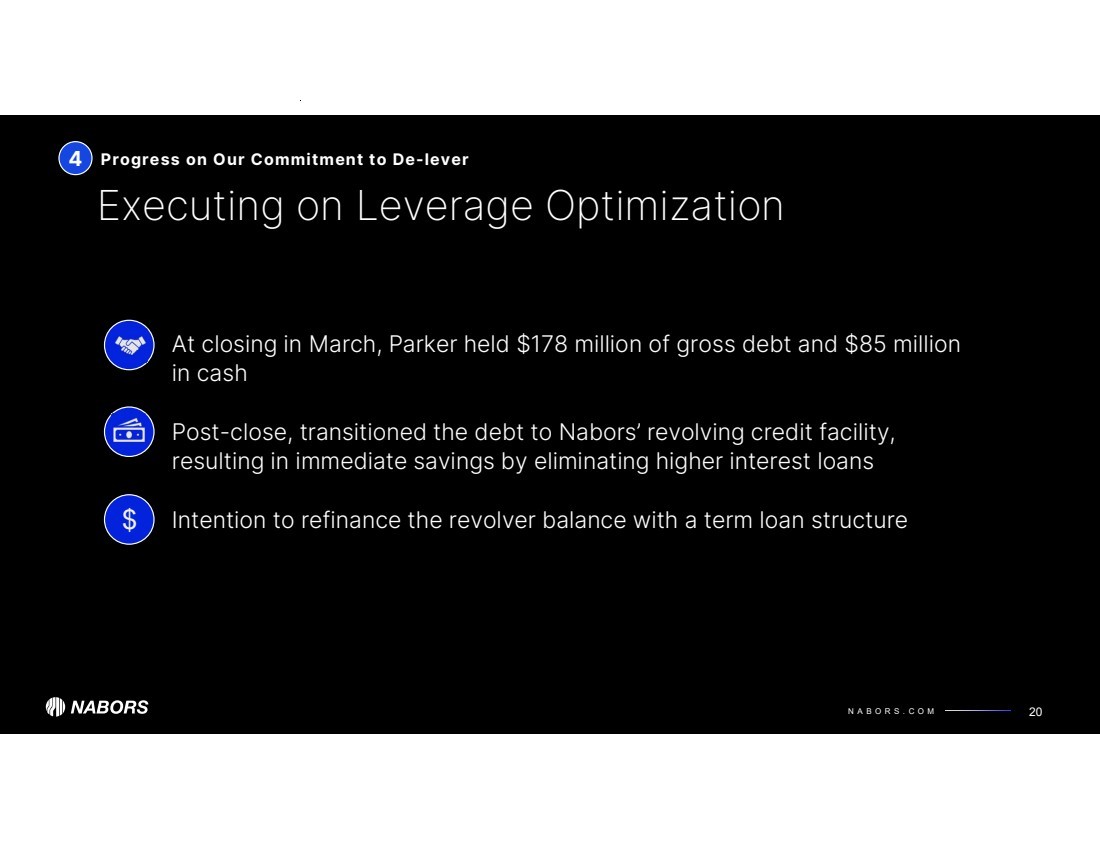 4 Progress on Our Commitment to De-lever

Executing on Leverage Optimization

At closing in March, Parker held \$178 million of gross debt and \$85 million in cash

Post-close, transitioned the debt to Nabors' revolving credit facility, resulting in immediate savings by eliminating higher interest loans

\$

Intention to refinance the revolver balance with a term loan structure

NABORS

NABORS.COM

20